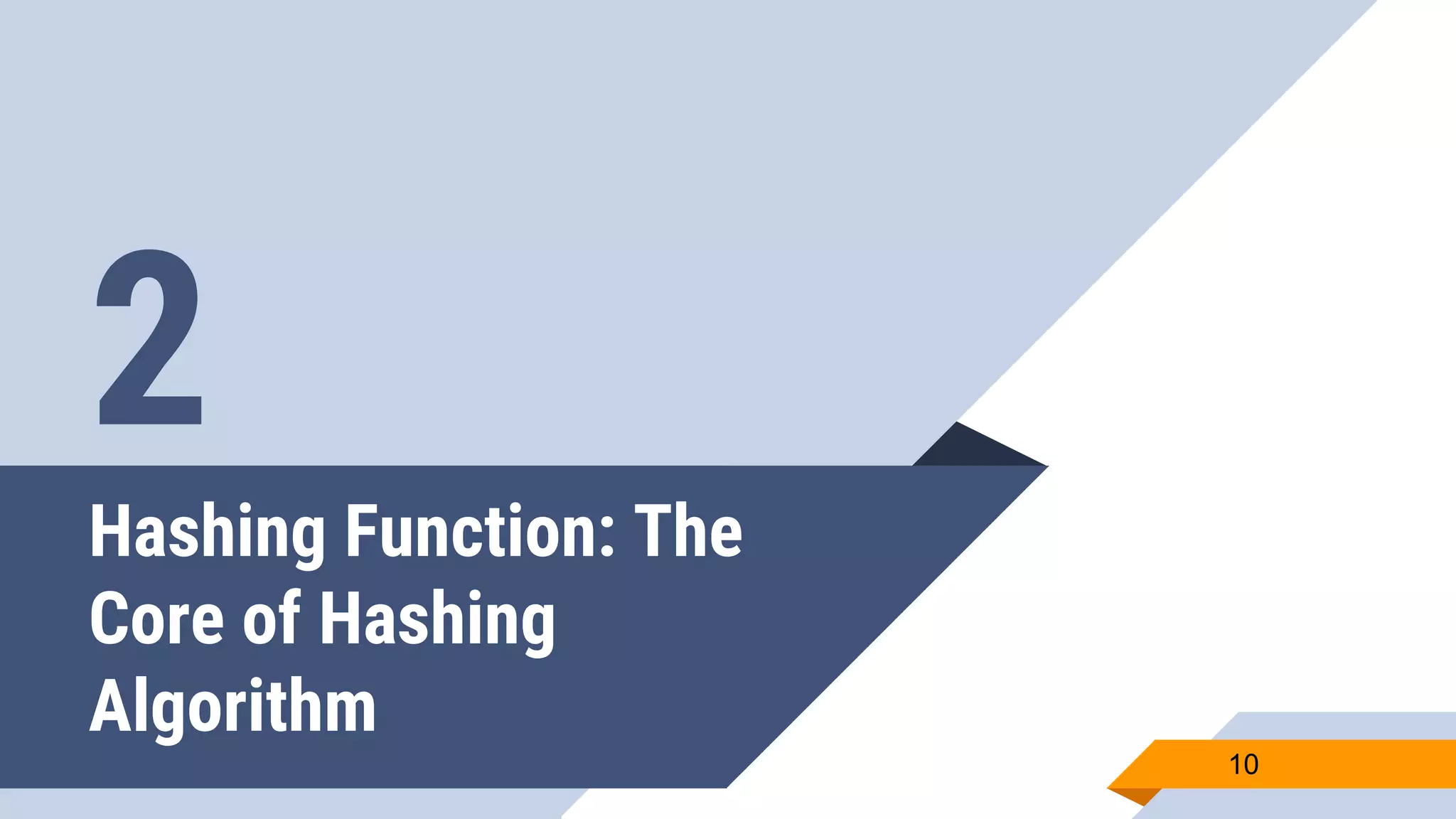 2

Hashing Function: The Core of Hashing Algorithm

10